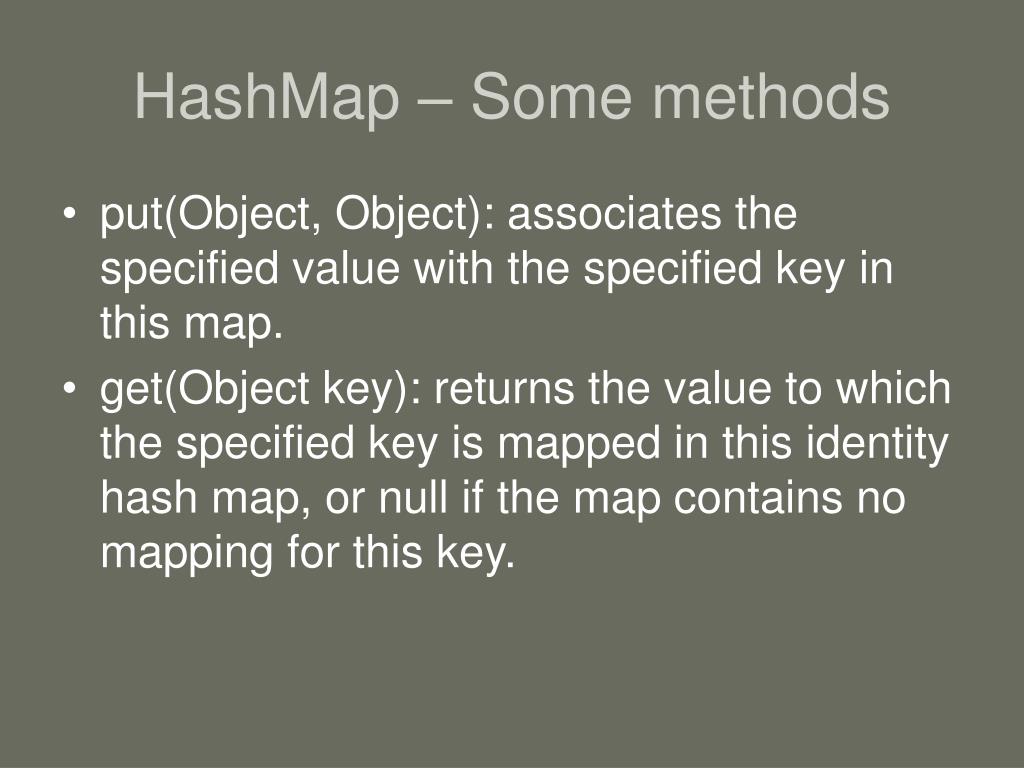 HashMap – Some methods

• put(Object, Object): associates the specified value with the specified key in this map.
• get(Object key): returns the value to which the specified key is mapped in this identity hash map, or null if the map contains no mapping for this key.